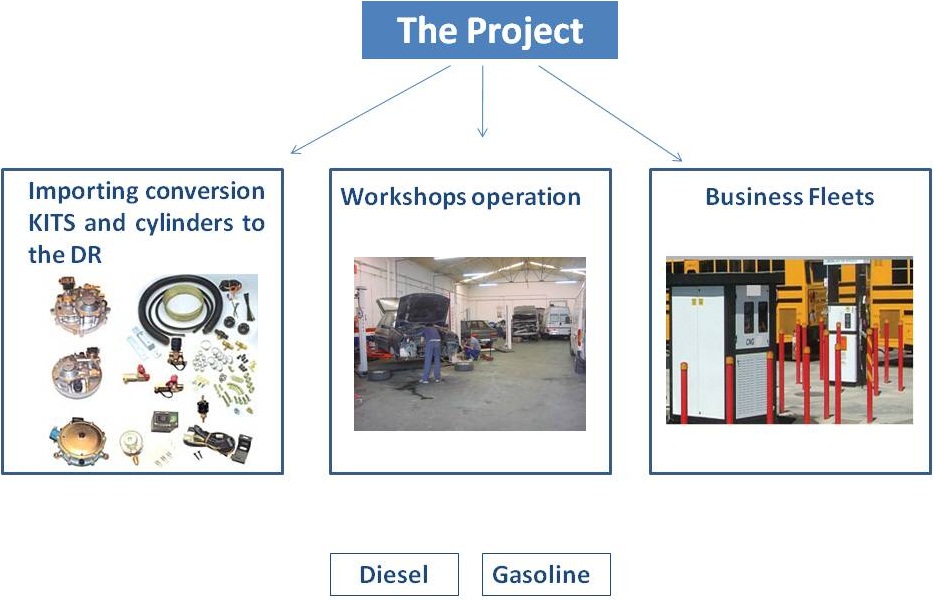 The Project

Importing conversion KITS and cylinders to the DR

Workshops operation

Business Fleets

CNG

Diesel

Gasoline